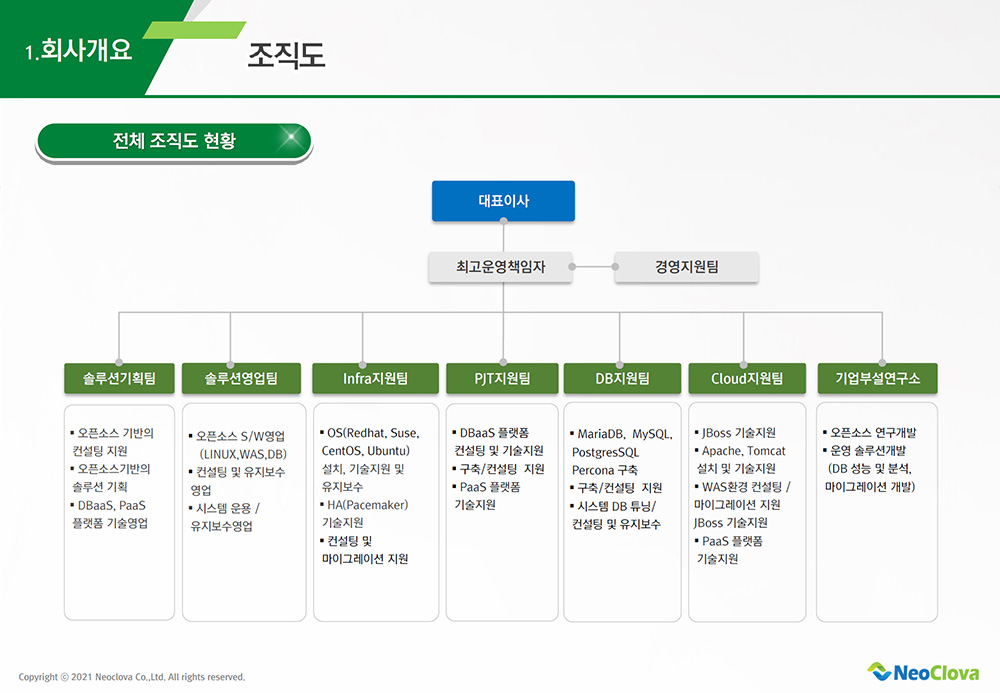 1.회사개요

조직도

전체 조직도 현황

대표이사

최고운영책임자

경영지원팀

솔루션기획팀

▪ 오픈소스 기반의 컨설팅 지원
▪ 오픈소스기반의 솔루션 기획
▪ DBaaS, PaaS 플랫폼 기술영업

솔루션영업팀

▪ 오픈소스 S/W영업 (LINUX,WAS,DB)
▪ 컨설팅 및 유지보수 영업
▪ 시스템 운용 / 유지보수영업

Infra지원팀

▪ OS(Redhat, Suse, CentOS, Ubuntu) 설치, 기술지원 및 유지보수
▪ HA(Pacemaker) 기술지원
▪ 컨설팅 및 마이그레이션 지원

PJT지원팀

▪ DBaaS 플랫폼 컨설팅 및 기술지원
▪ 구축/컨설팅 지원
▪ PaaS 플랫폼 기술지원

DB지원팀

▪ MariaDB, MySQL, PostgresSQL Percona 구축
▪ 구축/컨설팅 지원
▪ 시스템 DB 튜닝/ 컨설팅 및 유지보수

Cloud지원팀

▪ JBoss 기술지원
▪ Apache, Tomcat 설치 및 기술지원
▪ WAS환경 컨설팅 / 마이그레이션 지원 JBoss 기술지원
▪ PaaS 플랫폼 기술지원

기업부설연구소

▪ 오픈소스 연구개발
▪ 운영 솔루션개발 (DB 성능 및 분석, 마이그레이션 개발)

Copyright © 2021 Neoclova Co.,Ltd. All rights reserved.

NeoClova